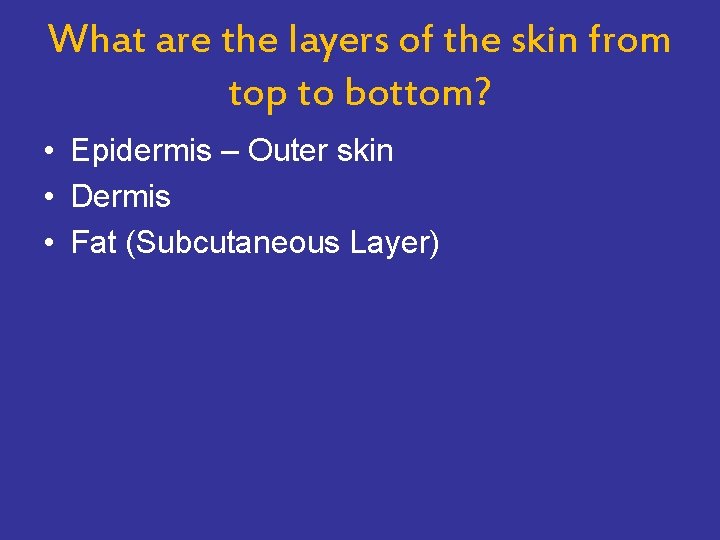 What are the layers of the skin from top to bottom?

• Epidermis – Outer skin
• Dermis
• Fat (Subcutaneous Layer)